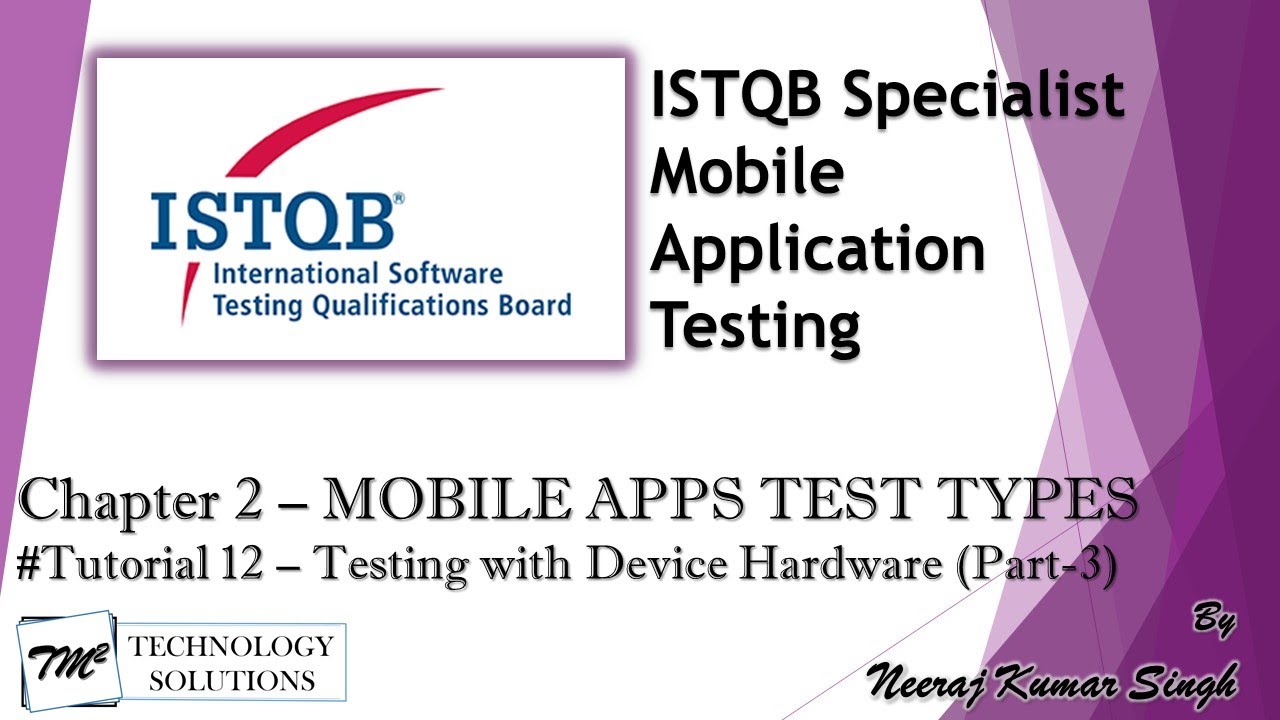 ISTQB®
International Software Testing Qualifications Board

ISTQB Specialist Mobile Application Testing

Chapter 2 – MOBILE APPS TEST TYPES
#Tutorial 12 – Testing with Device Hardware (Part-3)

TM²
TECHNOLOGY SOLUTIONS

By
Neeraj Kumar Singh